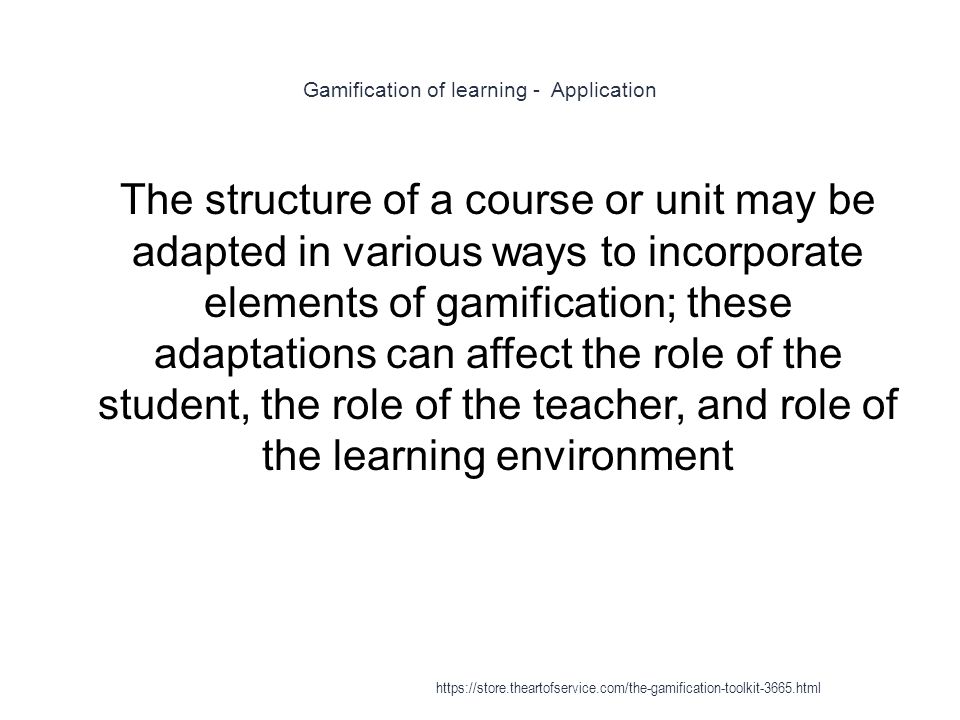 Gamification of learning -  Application

The structure of a course or unit may be adapted in various ways to incorporate elements of gamification; these adaptations can affect the role of the student, the role of the teacher, and role of the learning environment

https://store.theartofservice.com/the-gamification-toolkit-3665.html